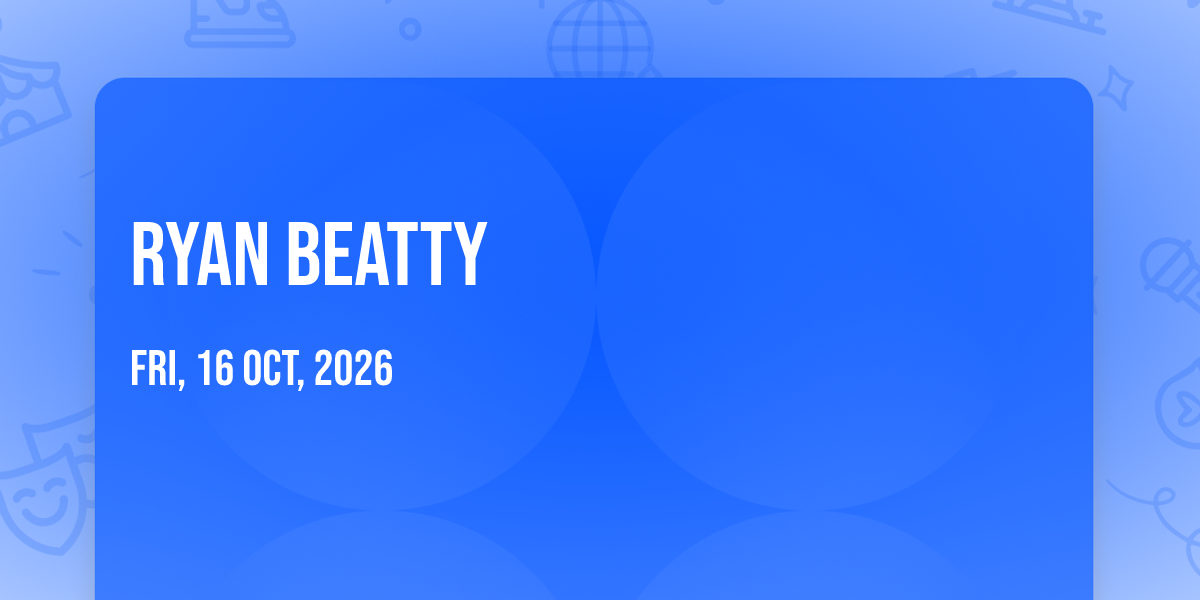 RYAN BEATTY

FRI, 16 OCT, 2026